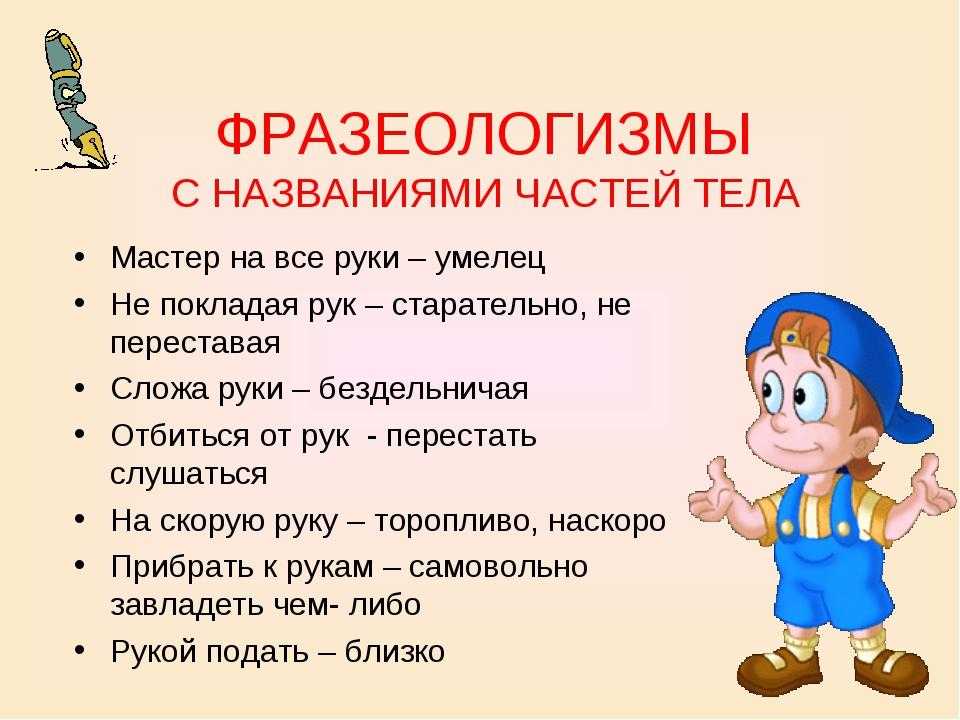 ФРАЗЕОЛОГИЗМЫ
С НАЗВАНИЯМИ ЧАСТЕЙ ТЕЛА

• Мастер на все руки – умелец
• Не покладая рук – старательно, не переставая
• Сложа руки – бездельничая
• Отбиться от рук - перестать слушаться
• На скорую руку – торопливо, наскоро
• Прибрать к рукам – самовольно завладеть чем- либо
• Рукой подать – близко